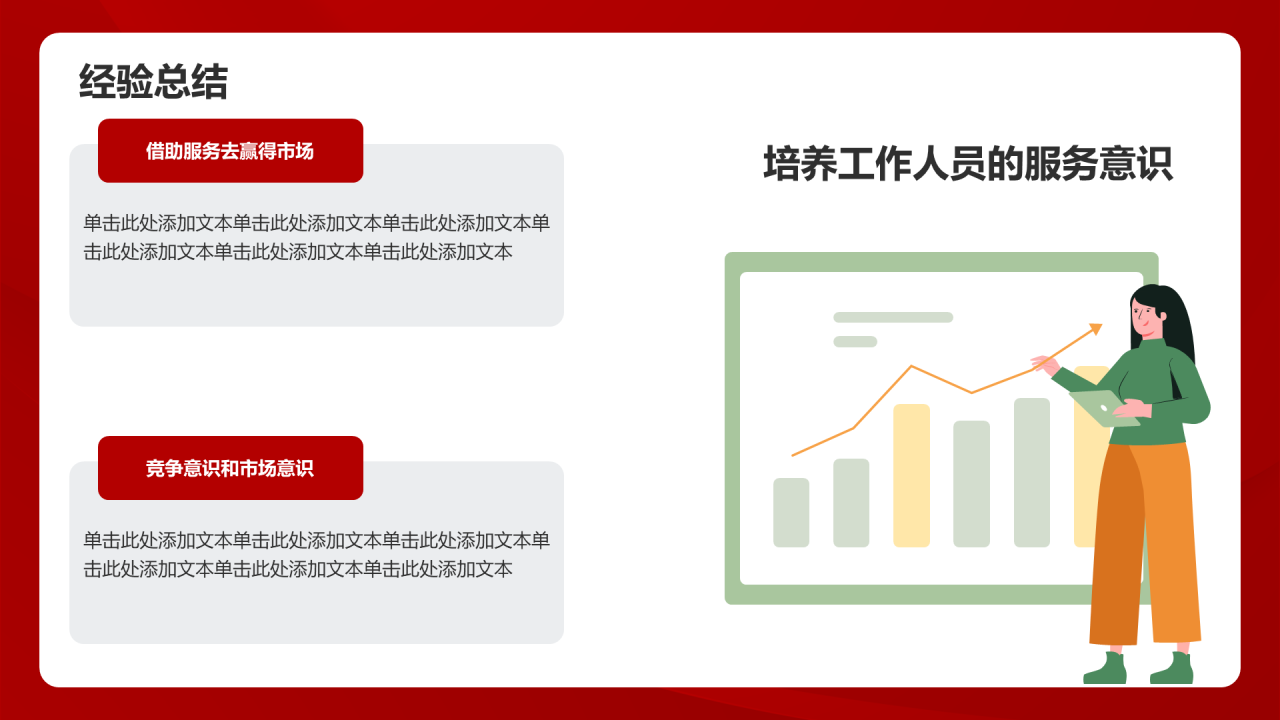 经验总结

借助服务去赢得市场

单击此处添加文本单击此处添加文本单击此处添加文本单击此处添加文本单击此处添加文本单击此处添加文本

竞争意识和市场意识

单击此处添加文本单击此处添加文本单击此处添加文本单击此处添加文本单击此处添加文本单击此处添加文本

培养工作人员的服务意识